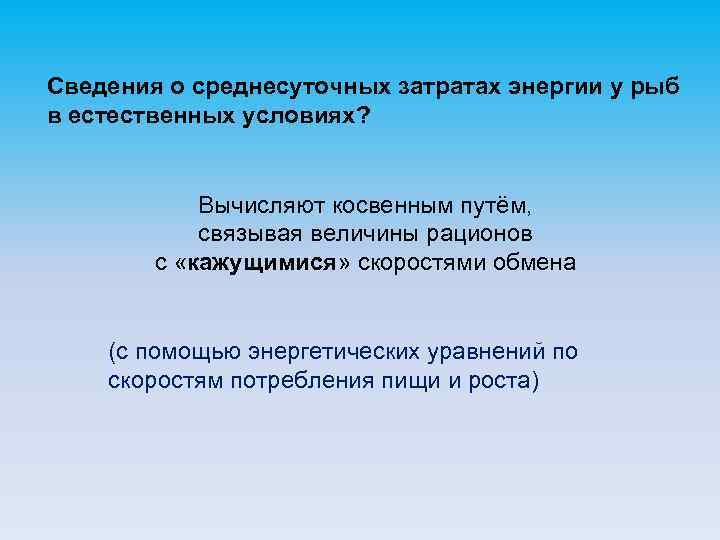 Сведения о среднесуточных затратах энергии у рыб в естественных условиях?

Вычисляют косвенным путём, связывая величины рационов с «кажущимися» скоростями обмена

(с помощью энергетических уравнений по скоростям потребления пищи и роста)